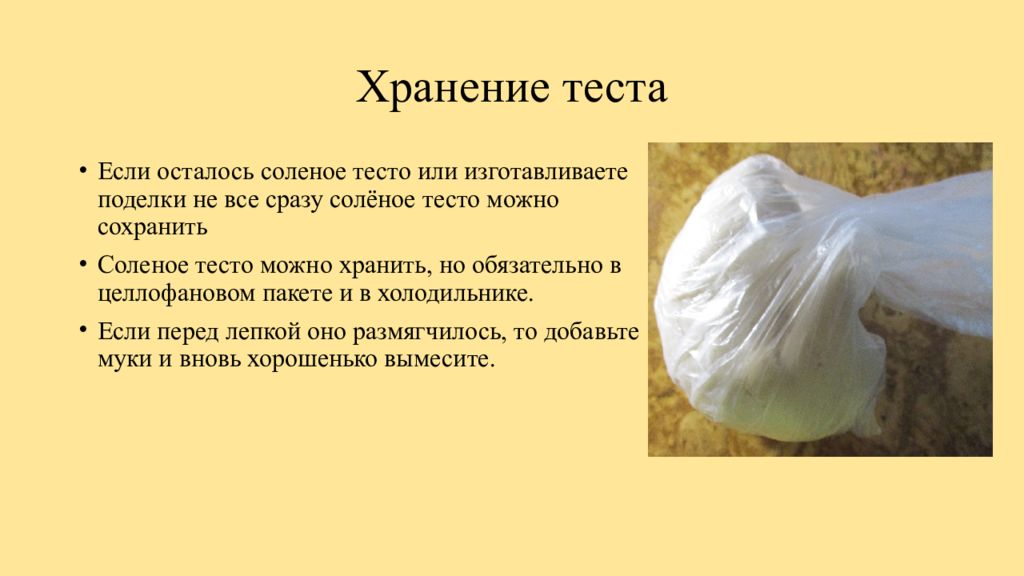 Хранение теста

• Если осталось соленое тесто или изготавливаете поделки не все сразу солёное тесто можно сохранить

• Соленое тесто можно хранить, но обязательно в целлофановом пакете и в холодильнике.

• Если перед лепкой оно размягчилось, то добавьте муки и вновь хорошенько вымесите.